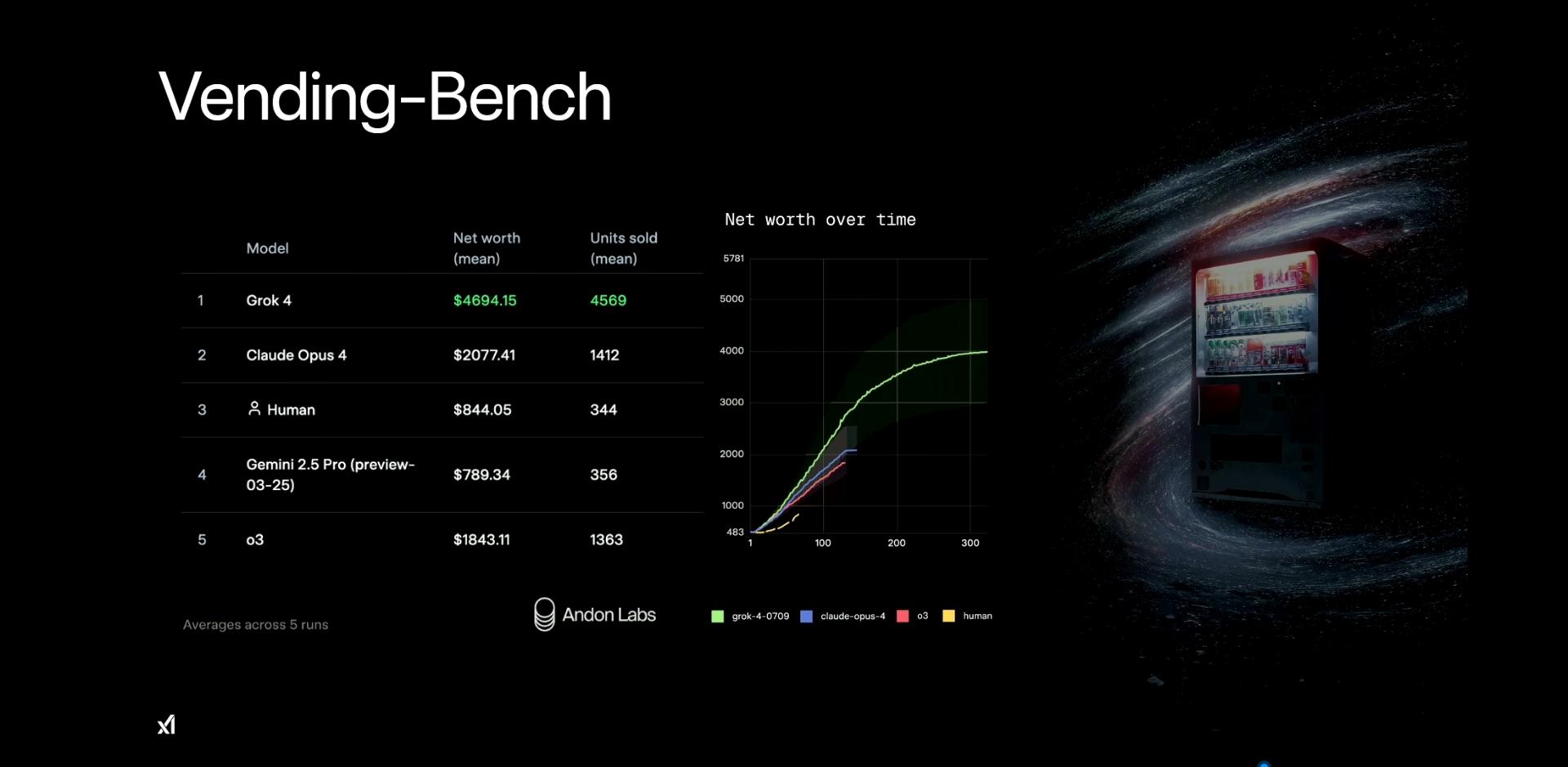 Vending-Bench

| | Model | Net worth (mean) | Units sold (mean) |
|---|---|---|---|
| 1 | Grok 4 | $4694.15 | 4569 |
| 2 | Claude Opus 4 | $2077.41 | 1412 |
| 3 | Human | $844.05 | 344 |
| 4 | Gemini 2.5 Pro (preview-03-25) | $789.34 | 356 |
| 5 | o3 | $1843.11 | 1363 |

Averages across 5 runs

Andon Labs

Net worth over time

5781
5000
4000
3000
2000
1000
483
1
100
200
300

grok-4-0709 claude-opus-4 o3 human

xI